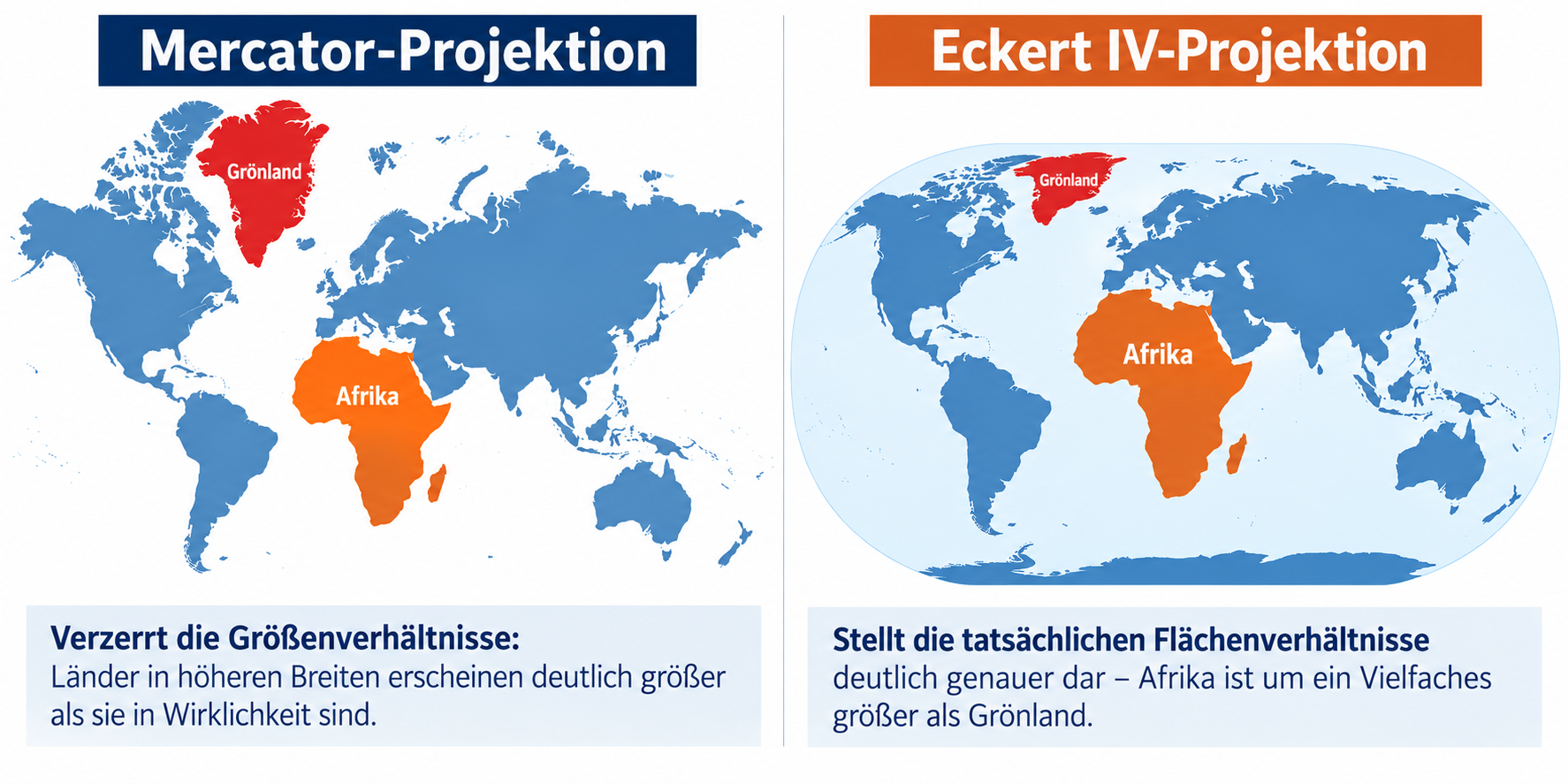 Mercator-Projektion

Grönland

Afrika

Verzerrt die Größenverhältnisse:
Länder in höheren Breiten erscheinen deutlich größer als sie in Wirklichkeit sind.

Eckert IV-Projektion

Grönland

Afrika

Stellt die tatsächlichen Flächenverhältnisse deutlich genauer dar – Afrika ist um ein Vielfaches größer als Grönland.